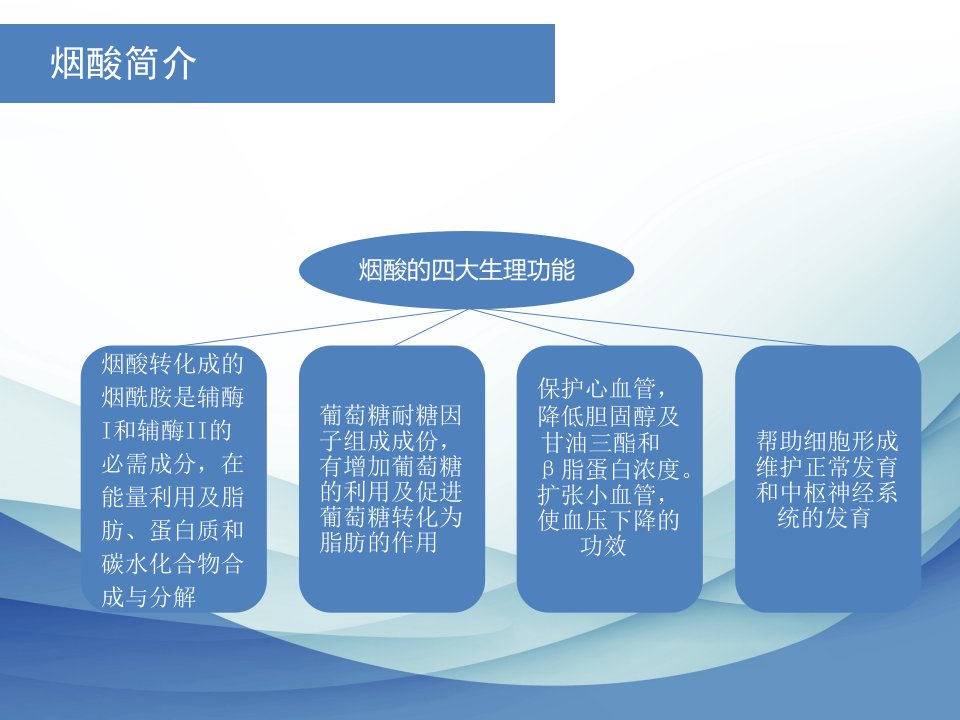 烟酸简介

烟酸的四大生理功能

烟酸转化成的烟酰胺是辅酶I和辅酶II的必需成分，在能量利用及脂肪、蛋白质和碳水化合物合成与分解

葡萄糖耐糖因子组成成份，有增加葡萄糖的利用及促进葡萄糖转化为脂肪的作用

保护心血管，降低胆固醇及甘油三酯和β脂蛋白浓度。扩张小血管，使血压下降的功效

帮助细胞形成维护正常发育和中枢神经系统的发育